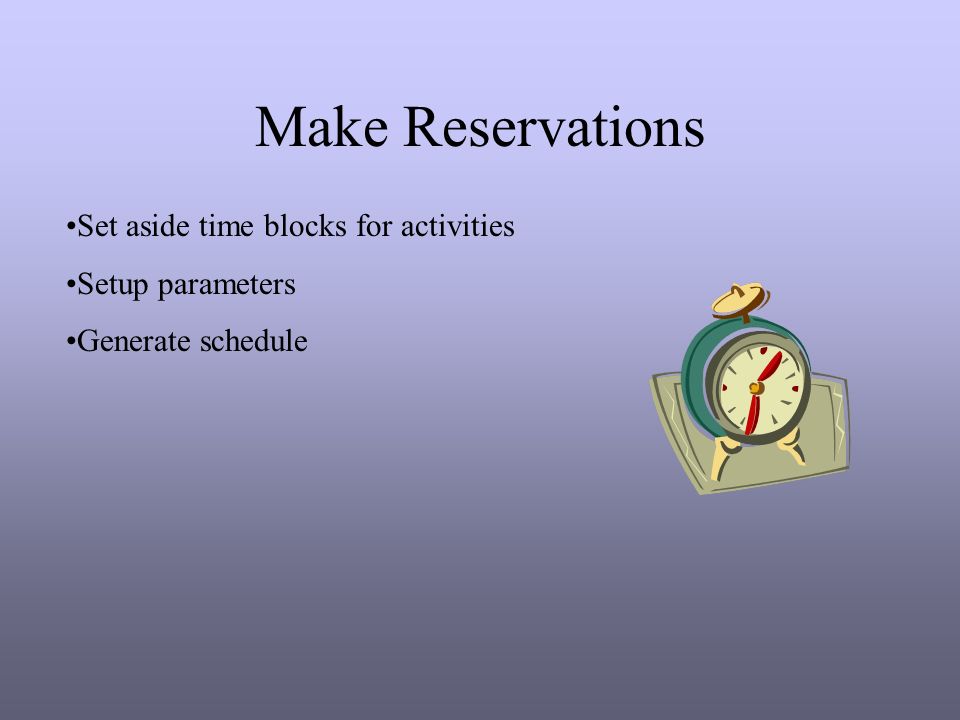 Make Reservations

•Set aside time blocks for activities

•Setup parameters

•Generate schedule